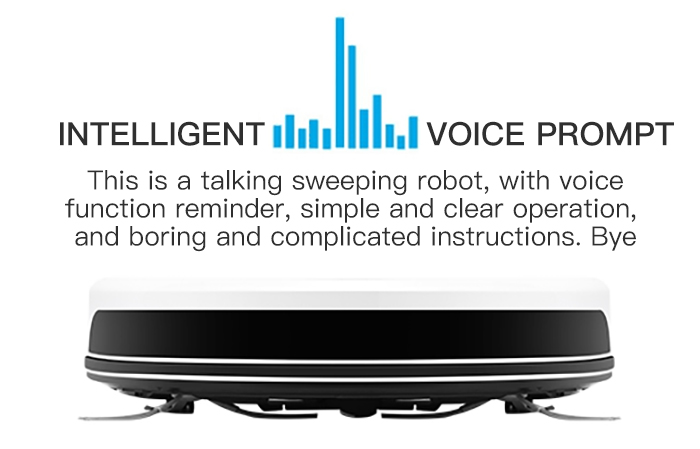 INTELLIGENT VOICE PROMPT

This is a talking sweeping robot, with voice function reminder, simple and clear operation, and boring and complicated instructions. Bye